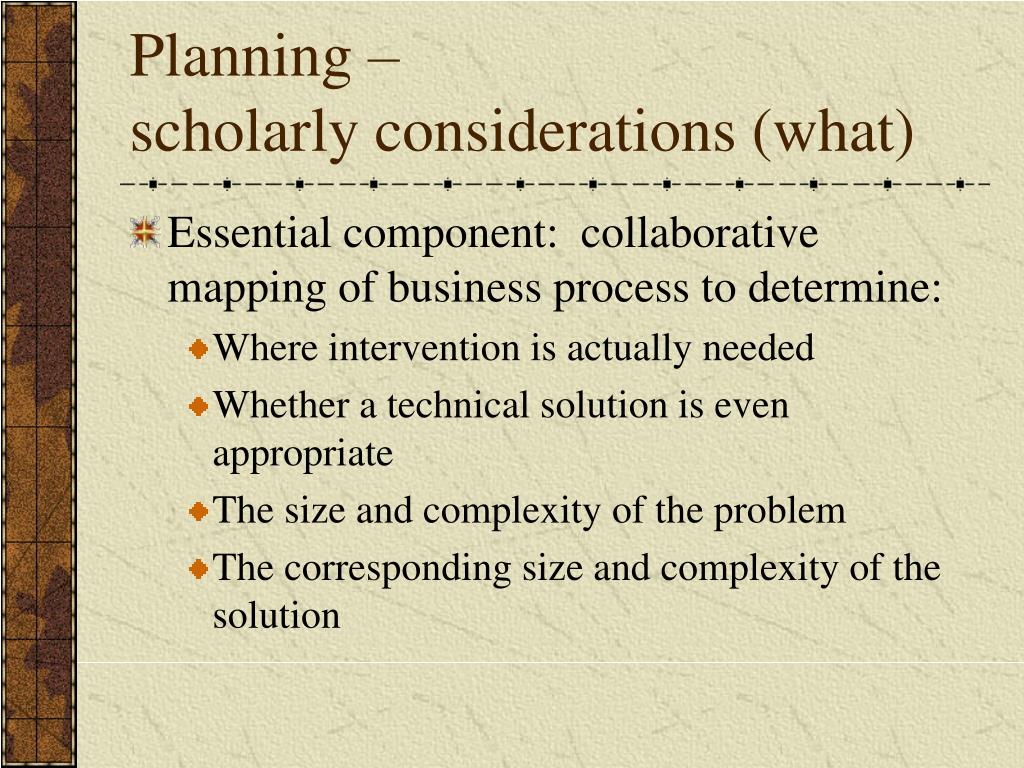 Planning –
scholarly considerations (what)

Essential component: collaborative mapping of business process to determine:

Where intervention is actually needed

Whether a technical solution is even appropriate

The size and complexity of the problem

The corresponding size and complexity of the solution